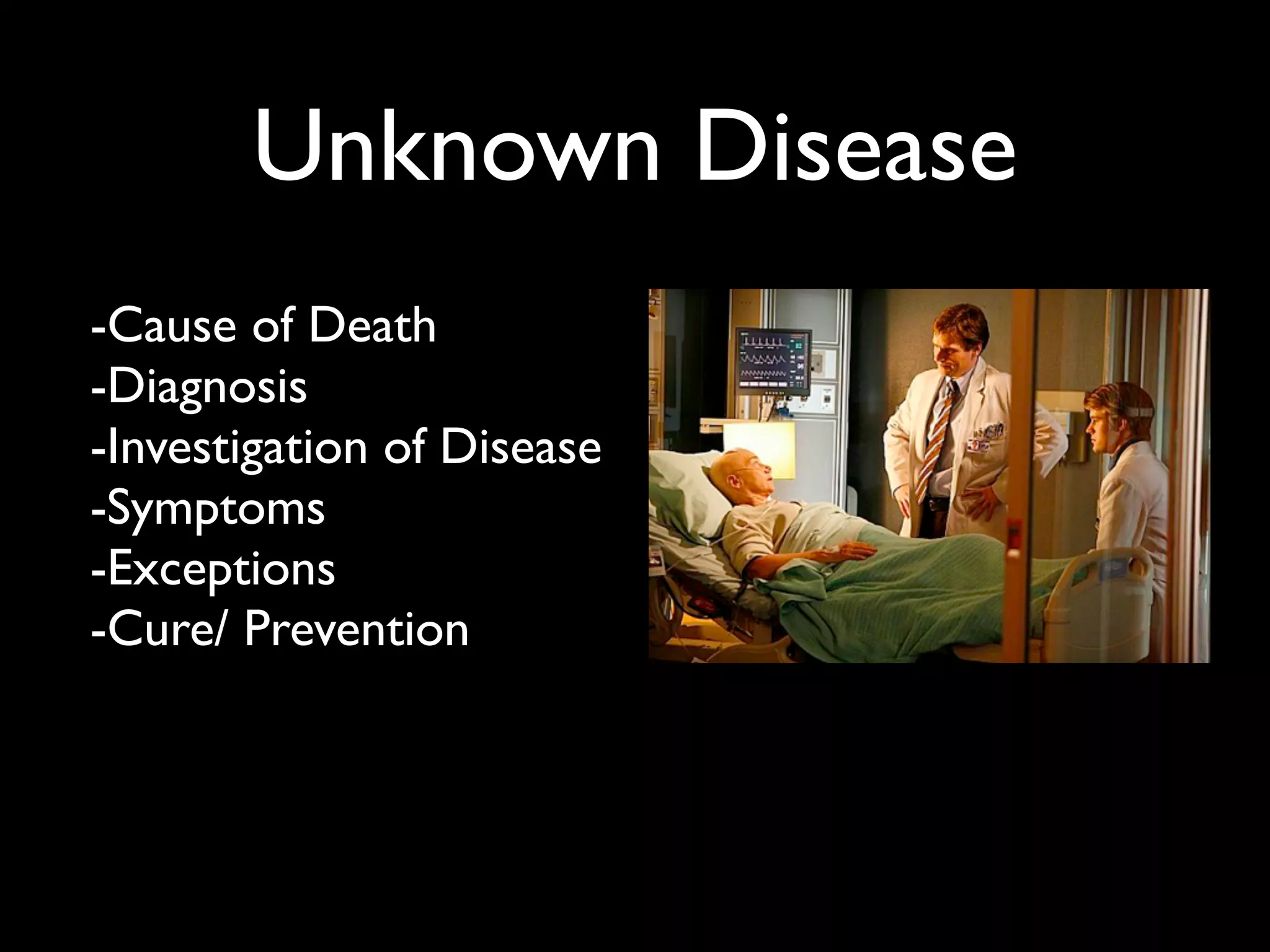 Unknown Disease

-Cause of Death
-Diagnosis
-Investigation of Disease
-Symptoms
-Exceptions
-Cure/ Prevention